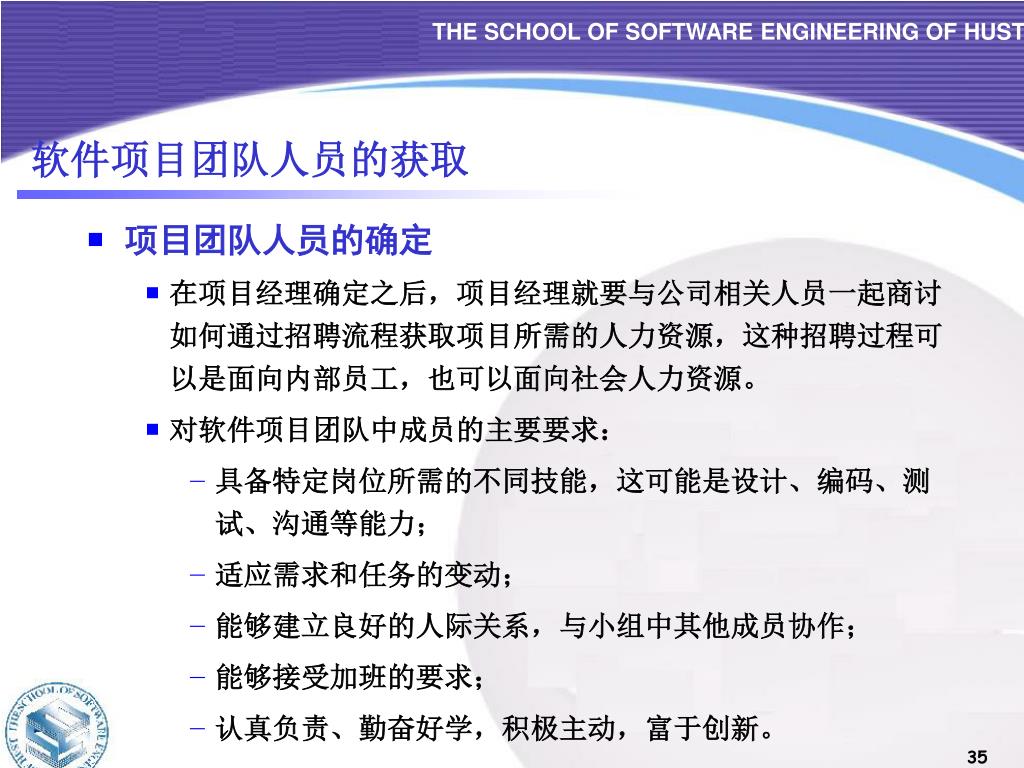 THE SCHOOL OF SOFTWARE ENGINEERING OF HUST

软件项目团队人员的获取

■ 项目团队人员的确定

■ 在项目经理确定之后，项目经理就要与公司相关人员一起商讨如何通过招聘流程获取项目所需的人力资源，这种招聘过程可以是面向内部员工，也可以面向社会人力资源。

■ 对软件项目团队中成员的主要要求：

– 具备特定岗位所需的不同技能，这可能是设计、编码、测试、沟通等能力；

– 适应需求和任务的变动；

– 能够建立良好的人际关系，与小组中其他成员协作；

– 能够接受加班的要求；

– 认真负责、勤奋好学，积极主动，富于创新。

THE SCHOOL OF SOFTWARE HUST

35